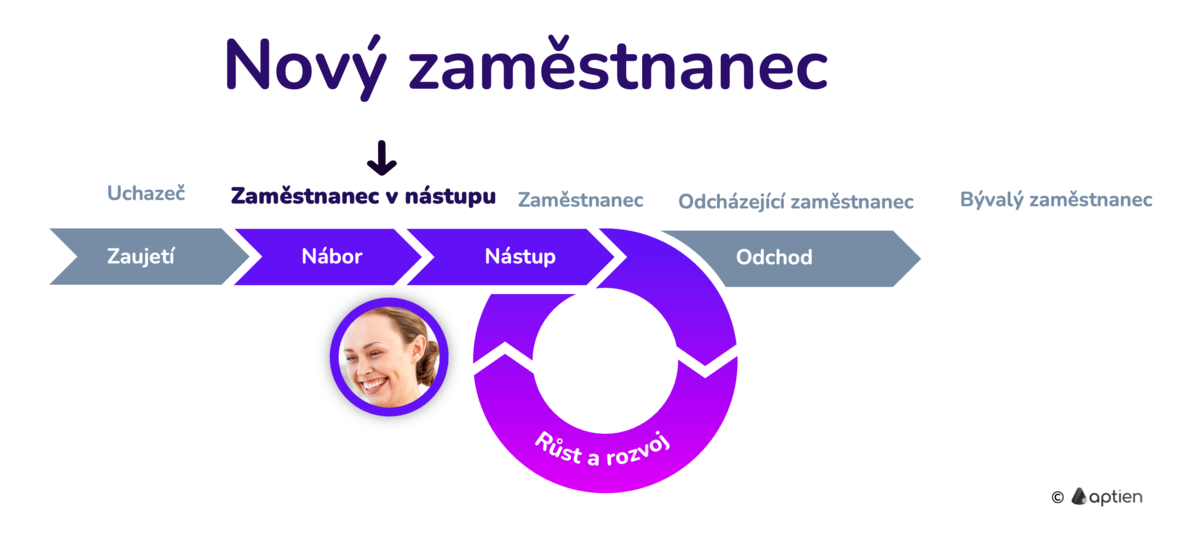 Nový zaměstnanec

Uchazeč

Zaměstnanec v nástupu

Zaměstnanec

Odcházející zaměstnanec

Bývalý zaměstnanec

Zaujetí

Nábor

Nástup

Odchod

Růst a rozvoj

© aptien